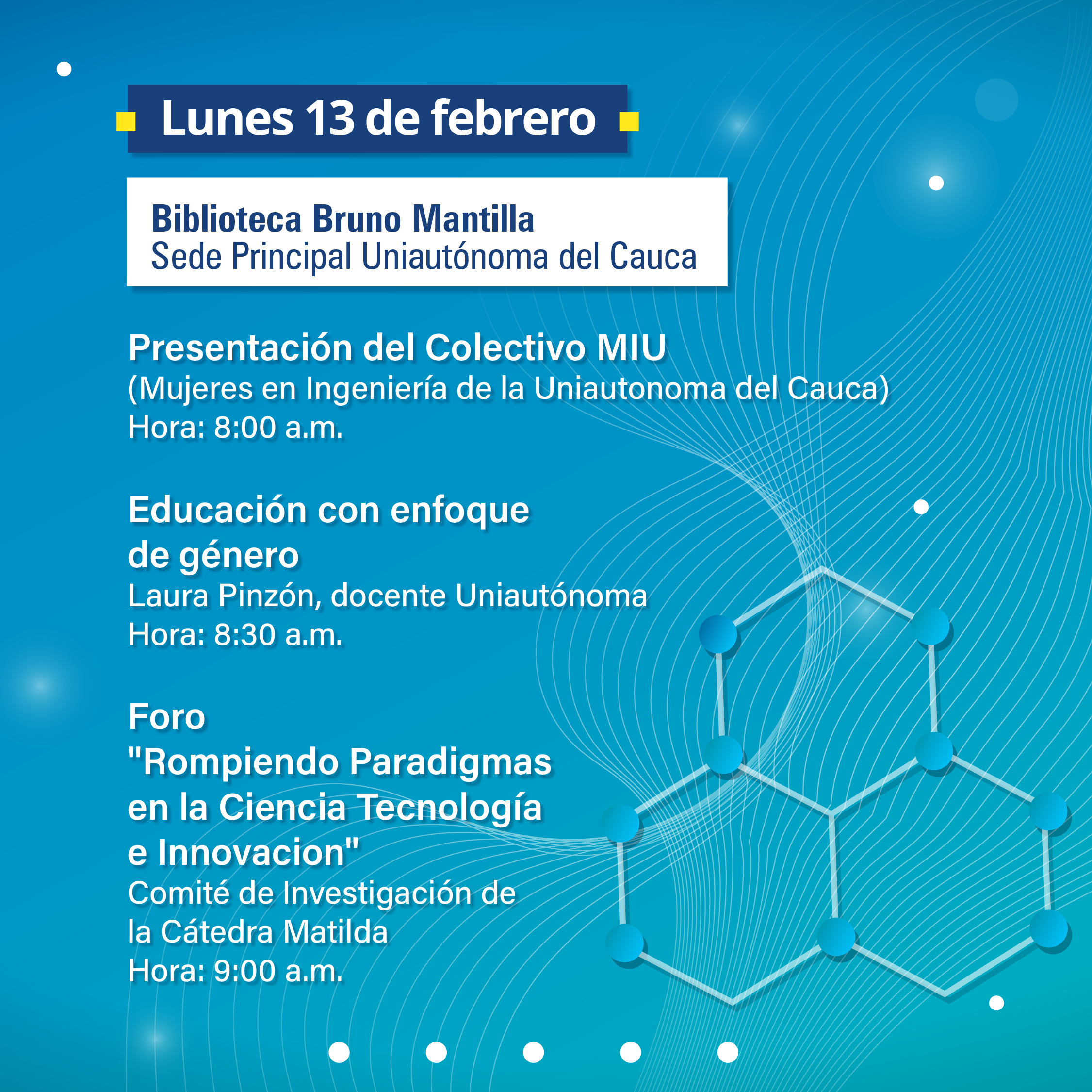 Lunes 13 de febrero

Biblioteca Bruno Mantilla
Sede Principal Uniautónoma del Cauca

Presentación del Colectivo MIU
(Mujeres en Ingeniería de la Uniautonoma del Cauca)
Hora: 8:00 a.m.

Educación con enfoque de género
Laura Pinzón, docente Uniautónoma
Hora: 8:30 a.m.

Foro
"Rompiendo Paradigmas en la Ciencia Tecnología e Innovacion"
Comité de Investigación de la Cátedra Matilda
Hora: 9:00 a.m.